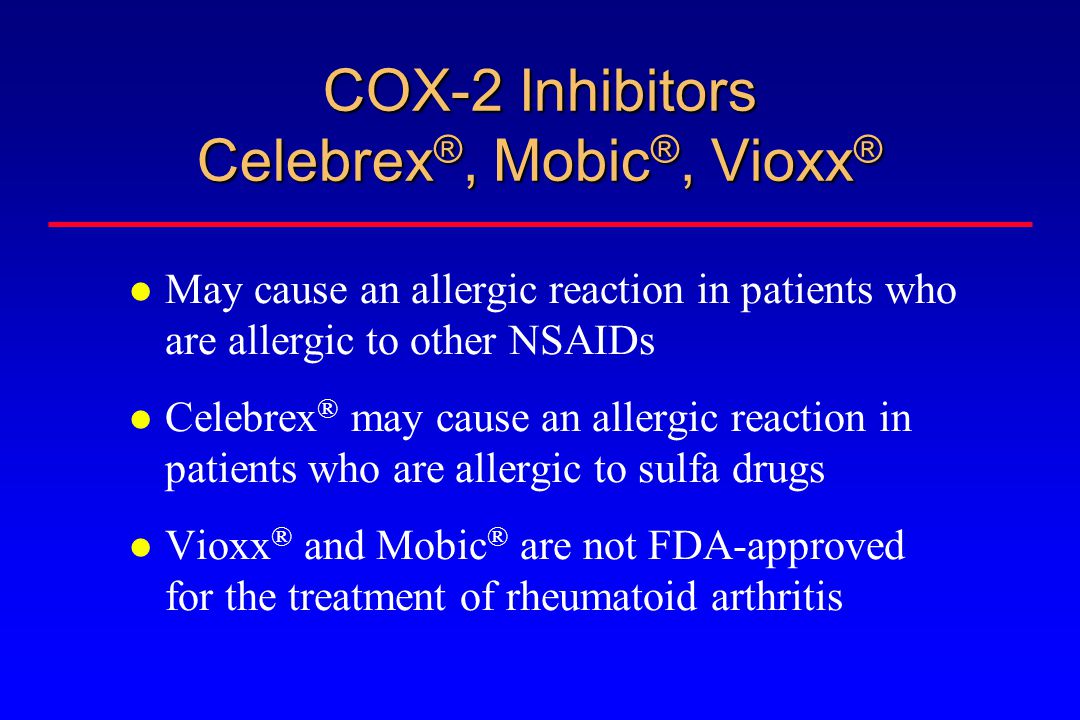 COX-2 Inhibitors
Celebrex®, Mobic®, Vioxx®

● May cause an allergic reaction in patients who are allergic to other NSAIDs

● Celebrex® may cause an allergic reaction in patients who are allergic to sulfa drugs

● Vioxx® and Mobic® are not FDA-approved for the treatment of rheumatoid arthritis